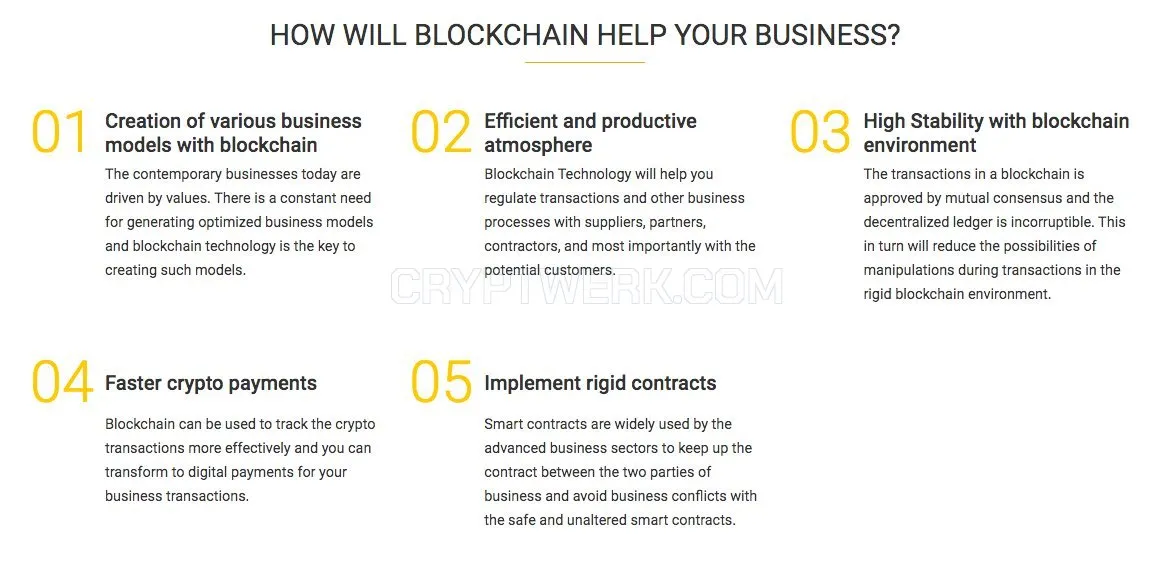 HOW WILL BLOCKCHAIN HELP YOUR BUSINESS?

01

Creation of various business models with blockchain

The contemporary businesses today are driven by values. There is a constant need for generating optimized business models and blockchain technology is the key to creating such models.

02

Efficient and productive atmosphere

Blockchain Technology will help you regulate transactions and other business processes with suppliers, partners, contractors, and most importantly with the potential customers.

03

High Stability with blockchain environment

The transactions in a blockchain is approved by mutual consensus and the decentralized ledger is incorruptible. This in turn will reduce the possibilities of manipulations during transactions in the rigid blockchain environment.

CRYPTWERK.COM

04

Faster crypto payments

Blockchain can be used to track the crypto transactions more effectively and you can transform to digital payments for your business transactions.

05

Implement rigid contracts

Smart contracts are widely used by the advanced business sectors to keep up the contract between the two parties of business and avoid business conflicts with the safe and unaltered smart contracts.